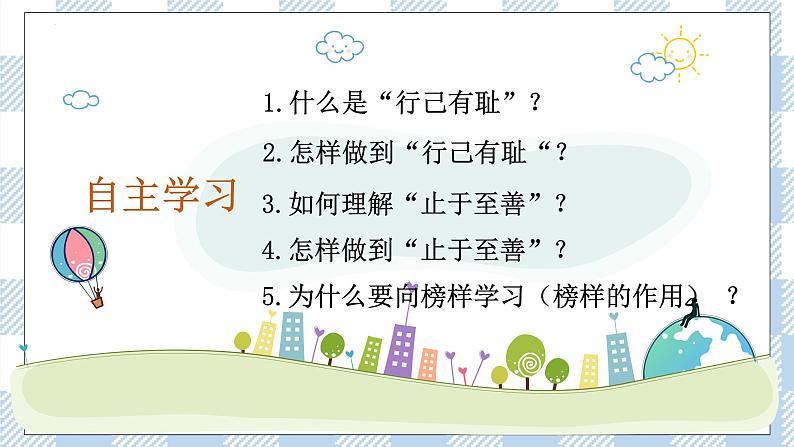 自主学习

1.什么是“行己有耻”？

2.怎样做到“行己有耻“？

3.如何理解“止于至善”？

4.怎样做到“止于至善”？

5.为什么要向榜样学习（榜样的作用） ？